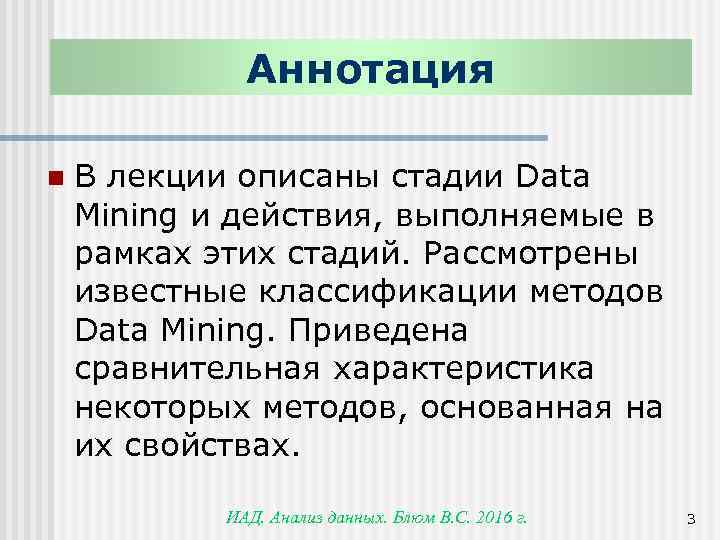 Аннотация

В лекции описаны стадии Data Mining и действия, выполняемые в рамках этих стадий. Рассмотрены известные классификации методов Data Mining. Приведена сравнительная характеристика некоторых методов, основанная на их свойствах.

ИАД. Анализ данных. Блюм В.С. 2016 г.

3